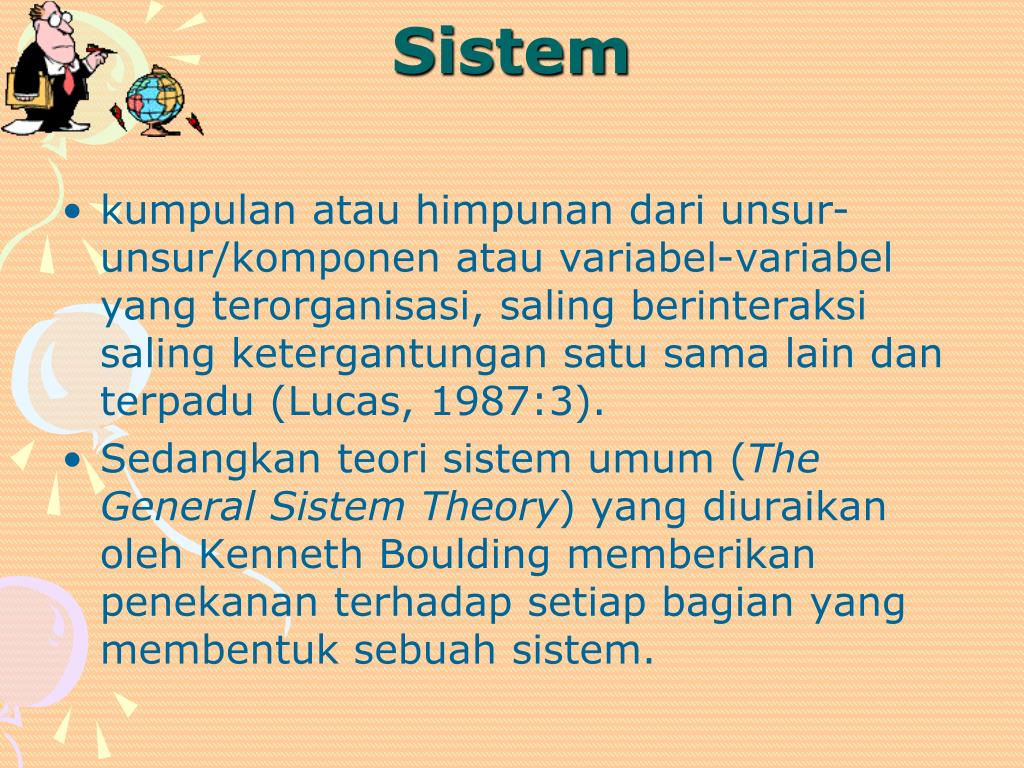 Sistem

• kumpulan atau himpunan dari unsur-unsur/komponen atau variabel-variabel yang terorganisasi, saling berinteraksi saling ketergantungan satu sama lain dan terpadu (Lucas, 1987:3).

• Sedangkan teori sistem umum (The General Sistem Theory) yang diuraikan oleh Kenneth Boulding memberikan penekanan terhadap setiap bagian yang membentuk sebuah sistem.